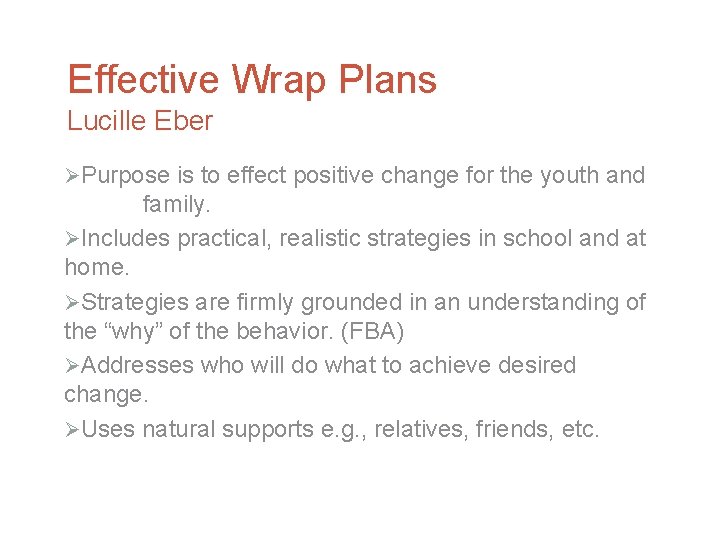 Effective Wrap Plans
Lucille Eber

➢Purpose is to effect positive change for the youth and family.

➢Includes practical, realistic strategies in school and at home.

➢Strategies are firmly grounded in an understanding of the “why” of the behavior. (FBA)

➢Addresses who will do what to achieve desired change.

➢Uses natural supports e.g., relatives, friends, etc.